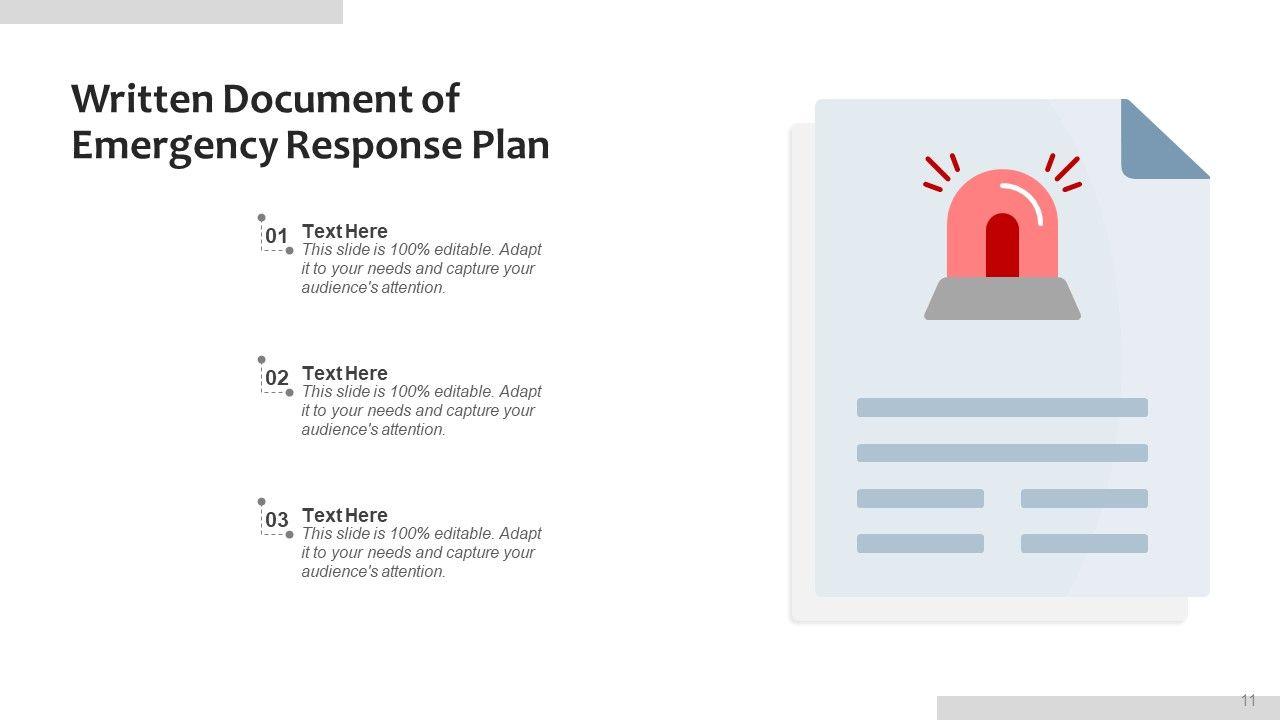 Written Document of Emergency Response Plan

01
Text Here
This slide is 100% editable. Adapt it to your needs and capture your audience's attention.

02
Text Here
This slide is 100% editable. Adapt it to your needs and capture your audience's attention.

03
Text Here
This slide is 100% editable. Adapt it to your needs and capture your audience's attention.

11